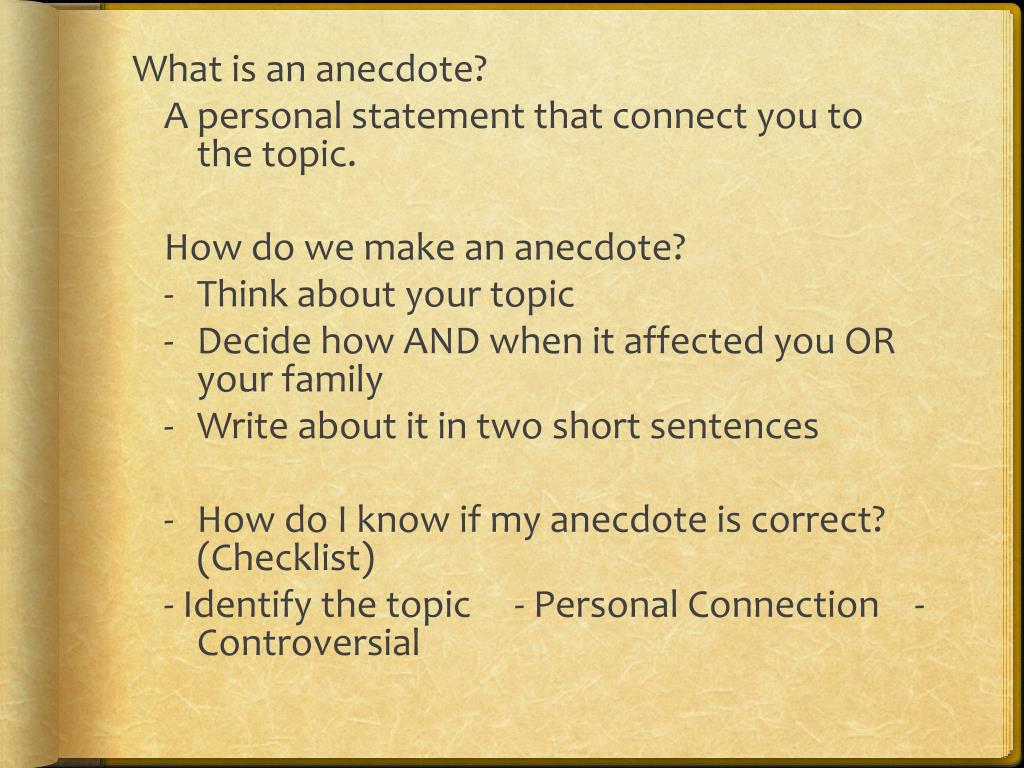 What is an anecdote?
A personal statement that connect you to the topic.

How do we make an anecdote?
- Think about your topic
- Decide how AND when it affected you OR your family
- Write about it in two short sentences

- How do I know if my anecdote is correct? (Checklist)
- Identify the topic - Personal Connection - Controversial